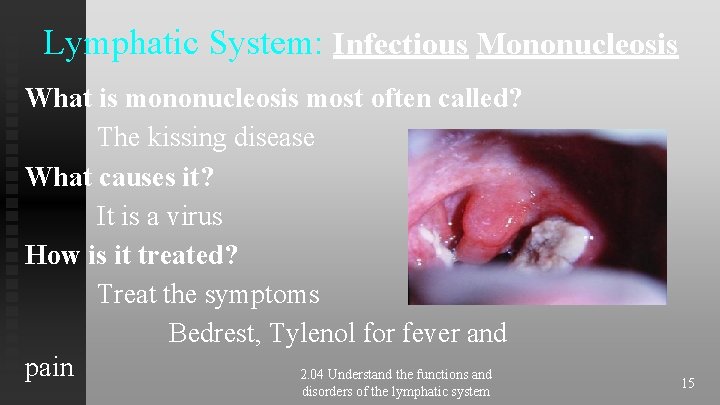 Lymphatic System: Infectious Mononucleosis

What is mononucleosis most often called?

The kissing disease

What causes it?

It is a virus

How is it treated?

Treat the symptoms

Bedrest, Tylenol for fever and pain

2.04 Understand the functions and disorders of the lymphatic system

15